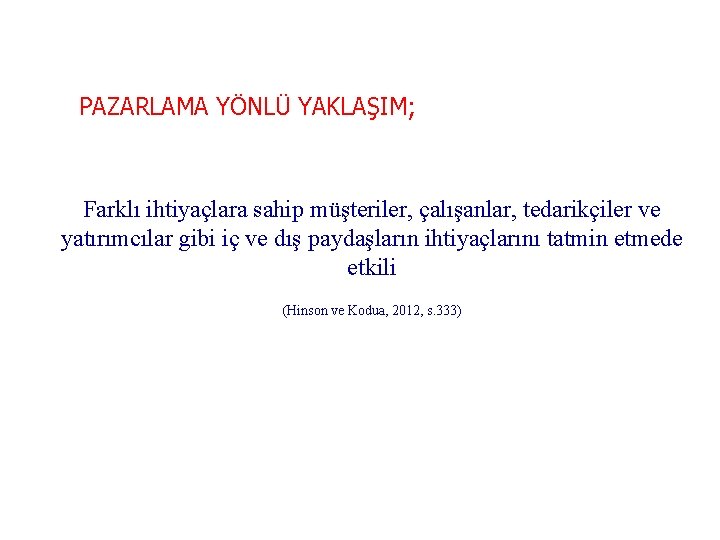 PAZARLAMA YÖNLÜ YAKLAŞIM;

Farklı ihtiyaçlara sahip müşteriler, çalışanlar, tedarikçiler ve yatırımcılar gibi iç ve dış paydaşların ihtiyaçlarını tatmin etmede etkili

(Hinson ve Kodua, 2012, s.333)